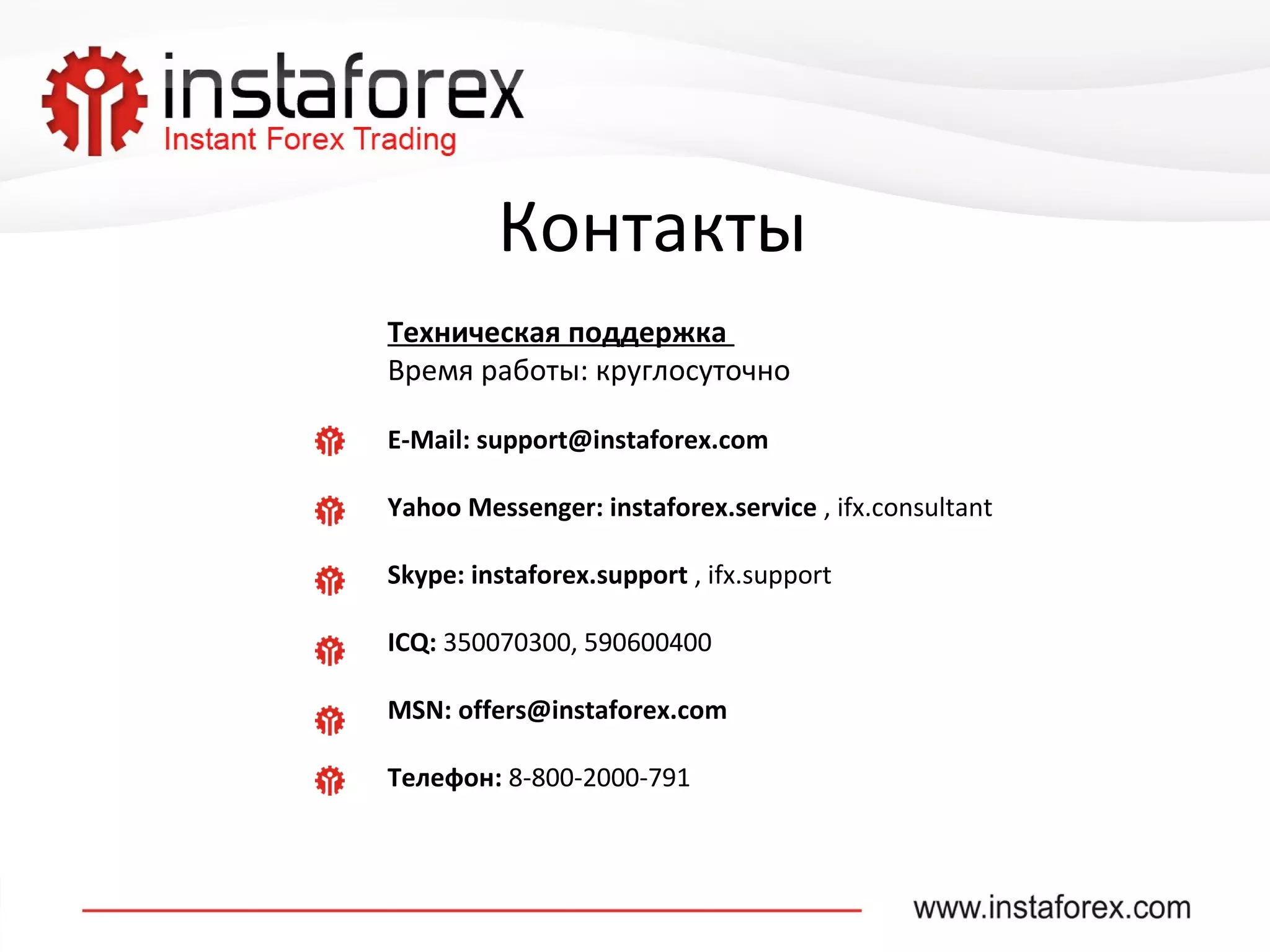 instaforex
Instant Forex Trading

Контакты

Техническая поддержка
Время работы: круглосуточно

E-Mail: support@instaforex.com

Yahoo Messenger: instaforex.service , ifx.consultant

Skype: instaforex.support , ifx.support

ICQ: 350070300, 590600400

MSN: offers@instaforex.com

Телефон: 8-800-2000-791

www.instaforex.com